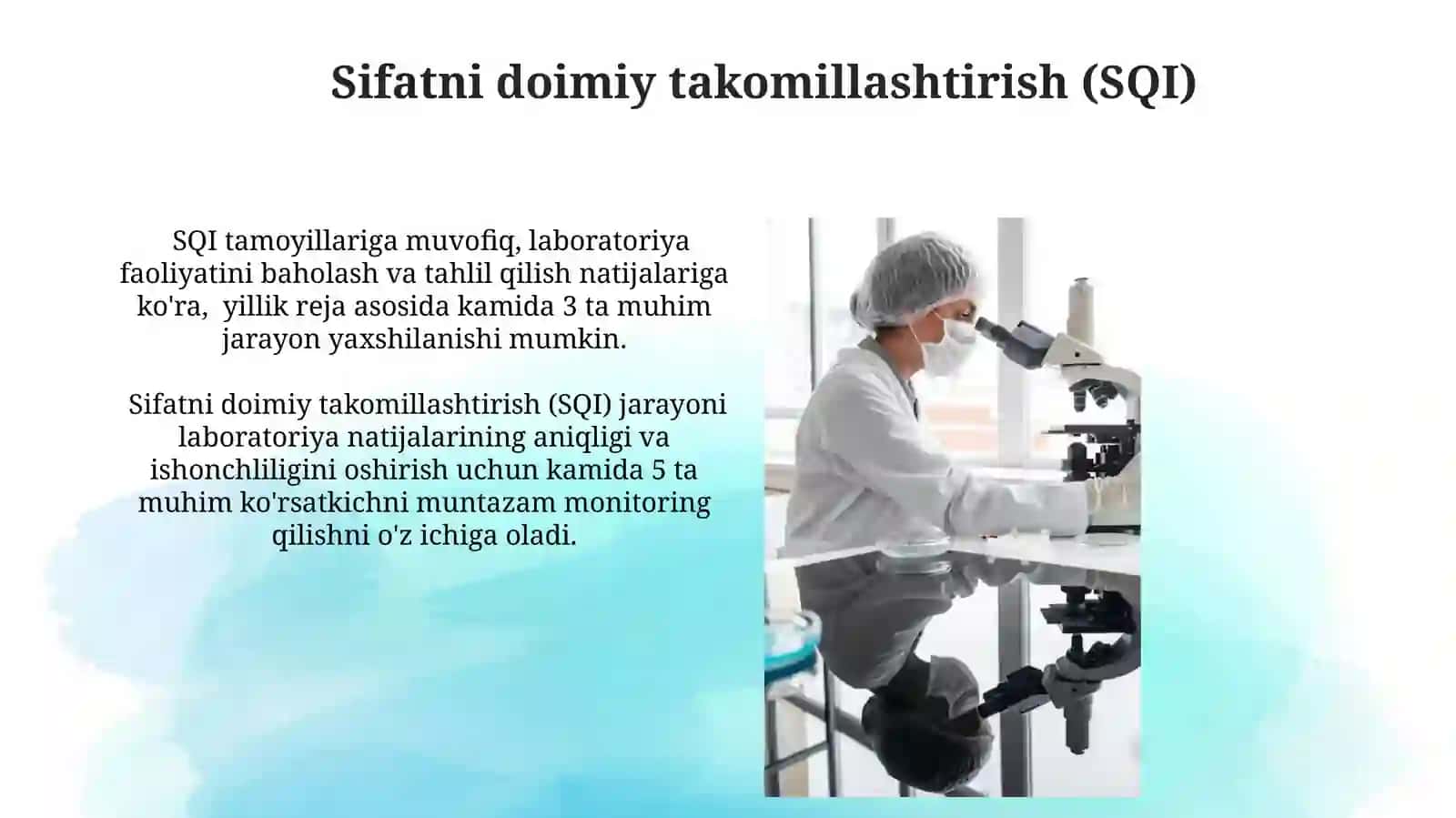 Sifatni doimiy takomillashtirish (SQI)

SQI tamoyillariga muvofiq, laboratoriya faoliyatini baholash va tahlil qilish natijalariga ko'ra,  yillik reja asosida kamida 3 ta muhim jarayon yaxshilanishi mumkin.

Sifatni doimiy takomillashtirish (SQI) jarayoni laboratoriya natijalarining aniqligi va ishonchliligini oshirish uchun kamida 5 ta muhim ko'rsatkichni muntazam monitoring qilishni o'z ichiga oladi.